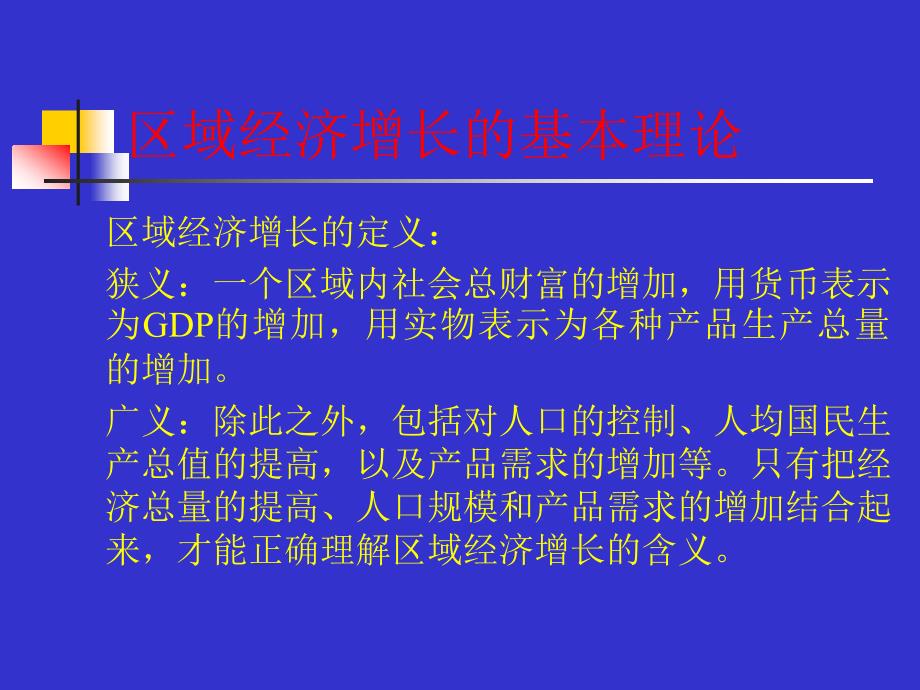 区域经济增长的基本理论

区域经济增长的定义：

狭义：一个区域内社会总财富的增加，用货币表示为GDP的增加，用实物表示为各种产品生产总量的增加。

广义：除此之外，包括对人口的控制、人均国民生产总值的提高，以及产品需求的增加等。只有把经济总量的提高、人口规模和产品需求的增加结合起来，才能正确理解区域经济增长的含义。